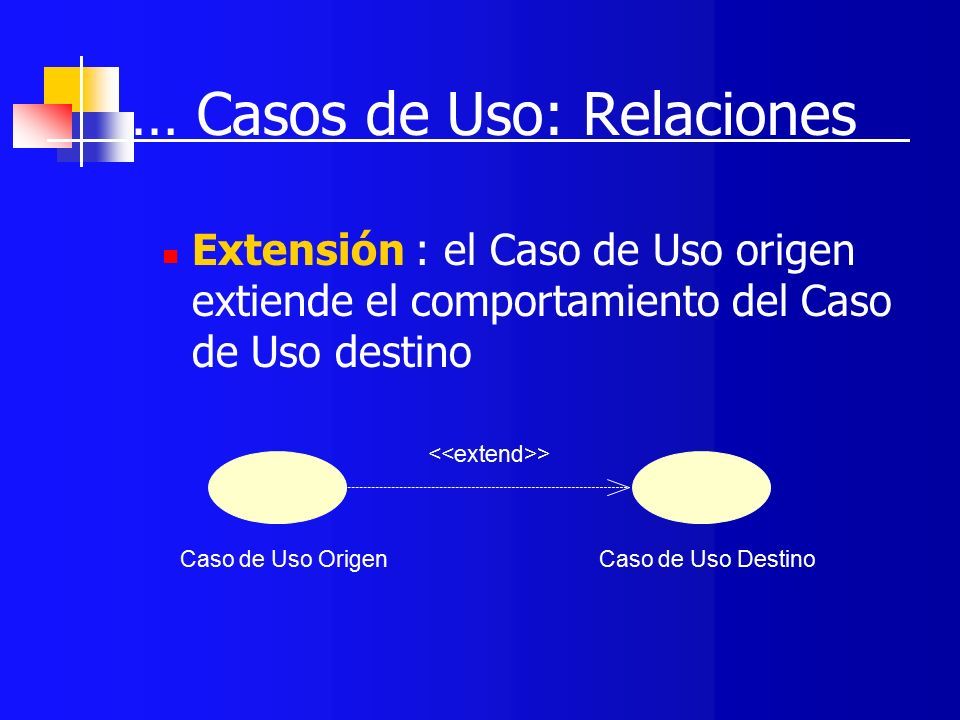 … Casos de Uso: Relaciones

Extensión : el Caso de Uso origen extiende el comportamiento del Caso de Uso destino

<<extend>>

Caso de Uso Origen

Caso de Uso Destino